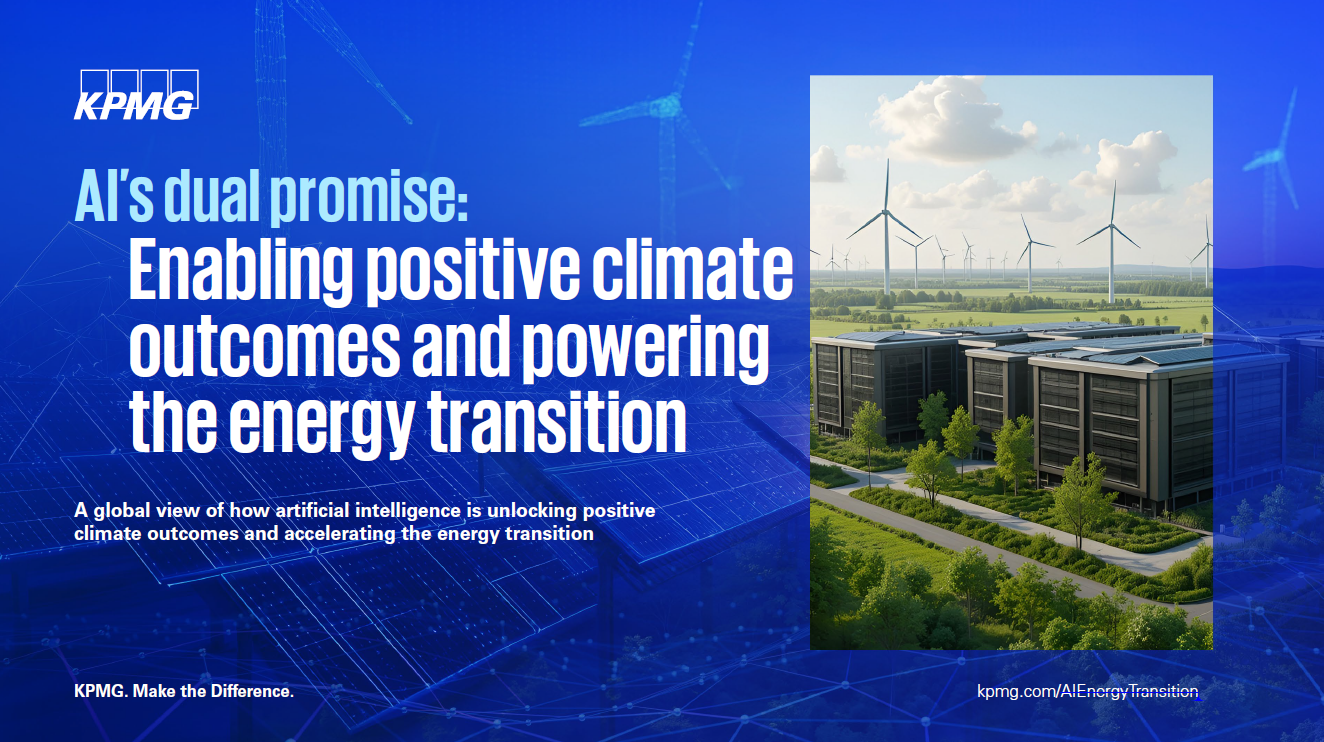 KPMG

AI's dual promise:
Enabling positive climate outcomes and powering the energy transition

A global view of how artificial intelligence is unlocking positive climate outcomes and accelerating the energy transition

KPMG. Make the Difference.

kpmg.com/AIEnergyTransition